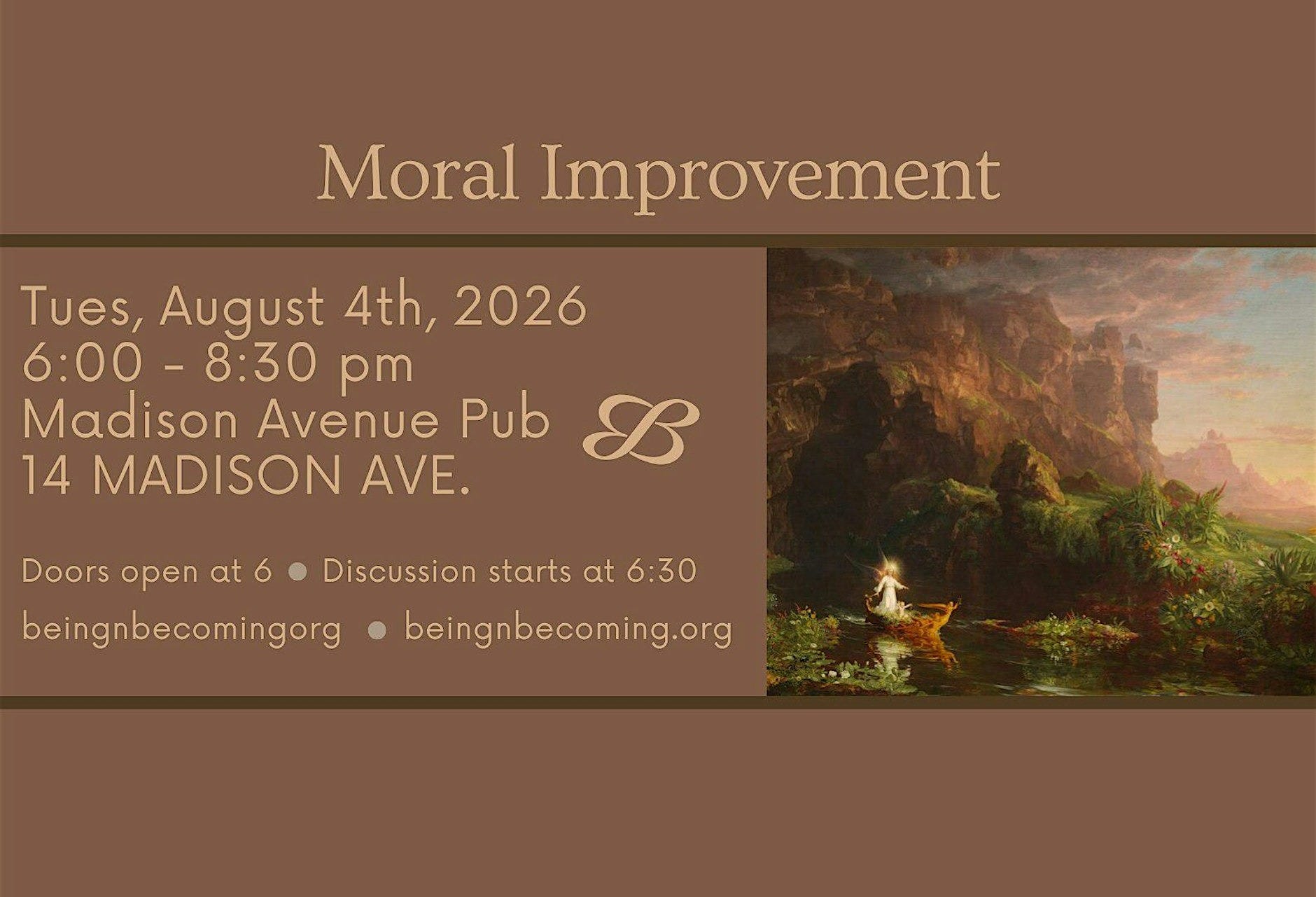 Moral Improvement

Tues, August 4th, 2026
6:00 - 8:30 pm
Madison Avenue Pub
14 MADISON AVE.

B

Doors open at 6 ● Discussion starts at 6:30

beingnbecomingorg ● beingnbecoming.org